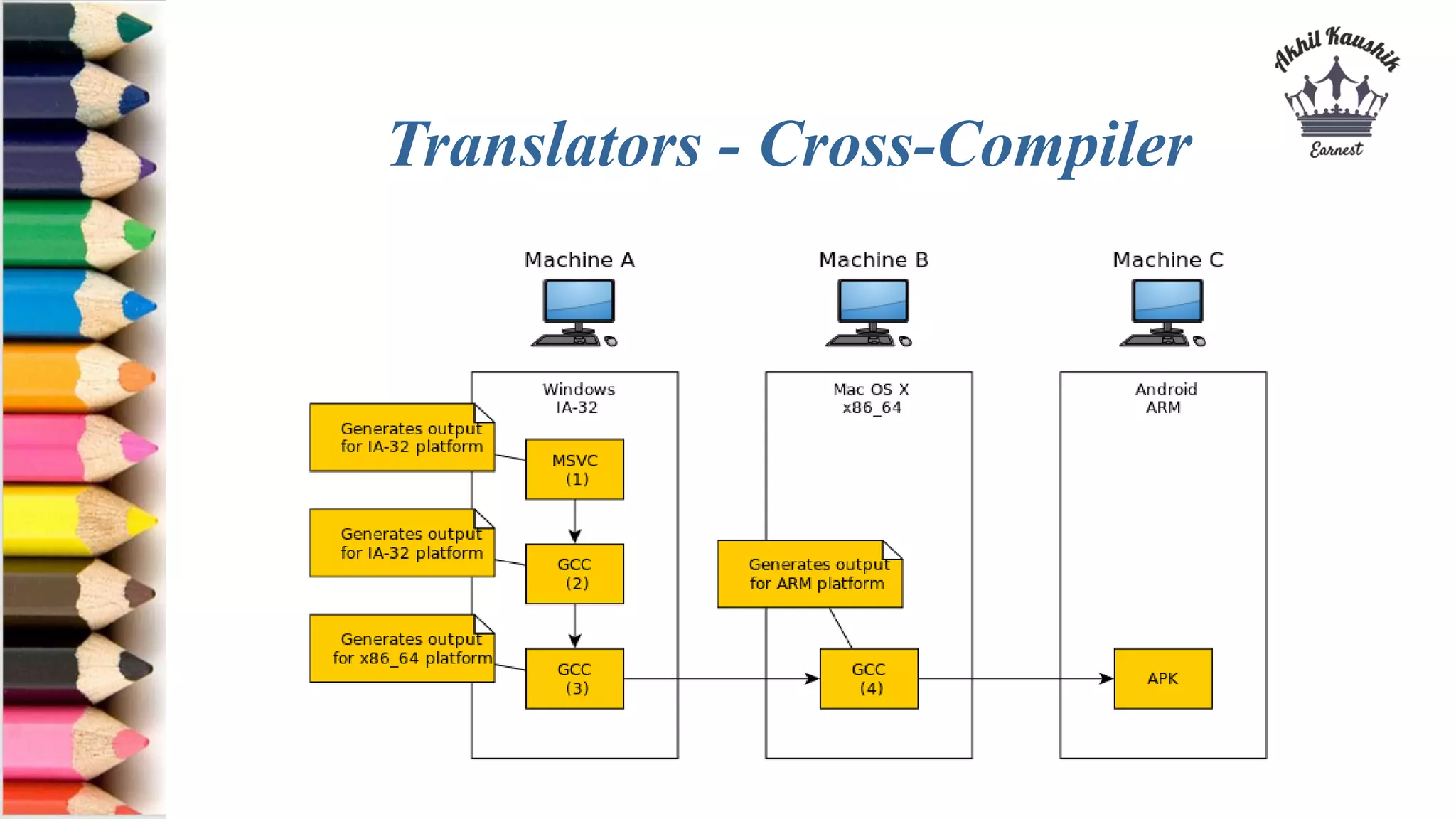 Akhil Kaushik
Earnest

Translators - Cross-Compiler

Machine A

Machine B

Machine C

Windows
IA-32

Mac OS X
x86_64

Android
ARM

Generates output for IA-32 platform

MSVC
(1)

Generates output for IA-32 platform

GCC
(2)

Generates output for x86_64 platform

GCC
(3)

Generates output for ARM platform

GCC
(4)

APK